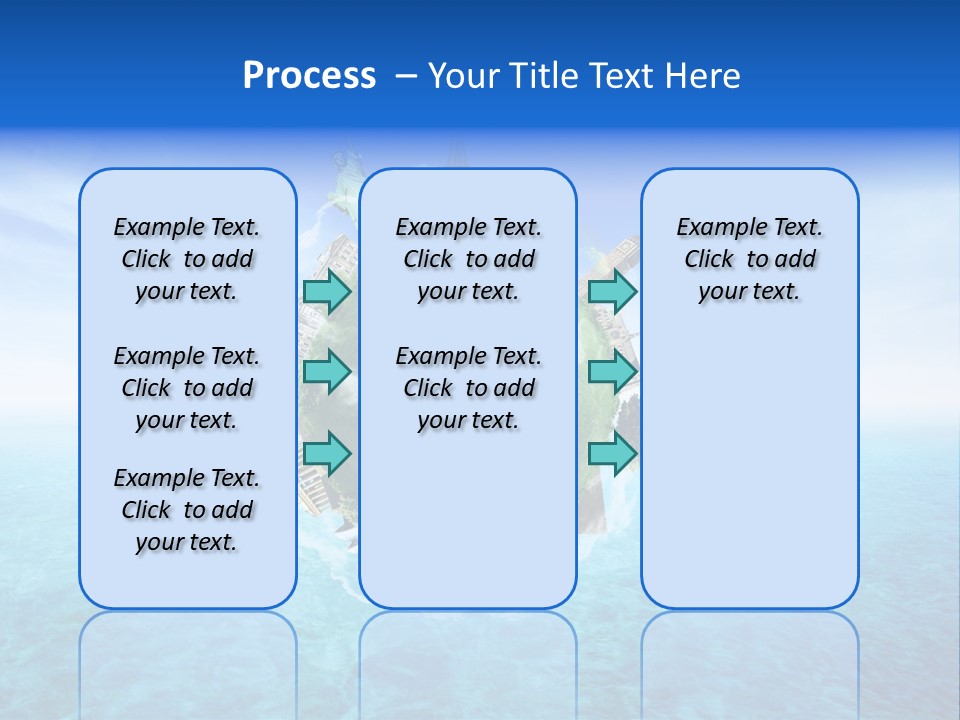 Process – Your Title Text Here

Example Text. Click to add your text.

Example Text. Click to add your text.

Example Text. Click to add your text.

Example Text. Click to add your text.

Example Text. Click to add your text.

Example Text. Click to add your text.